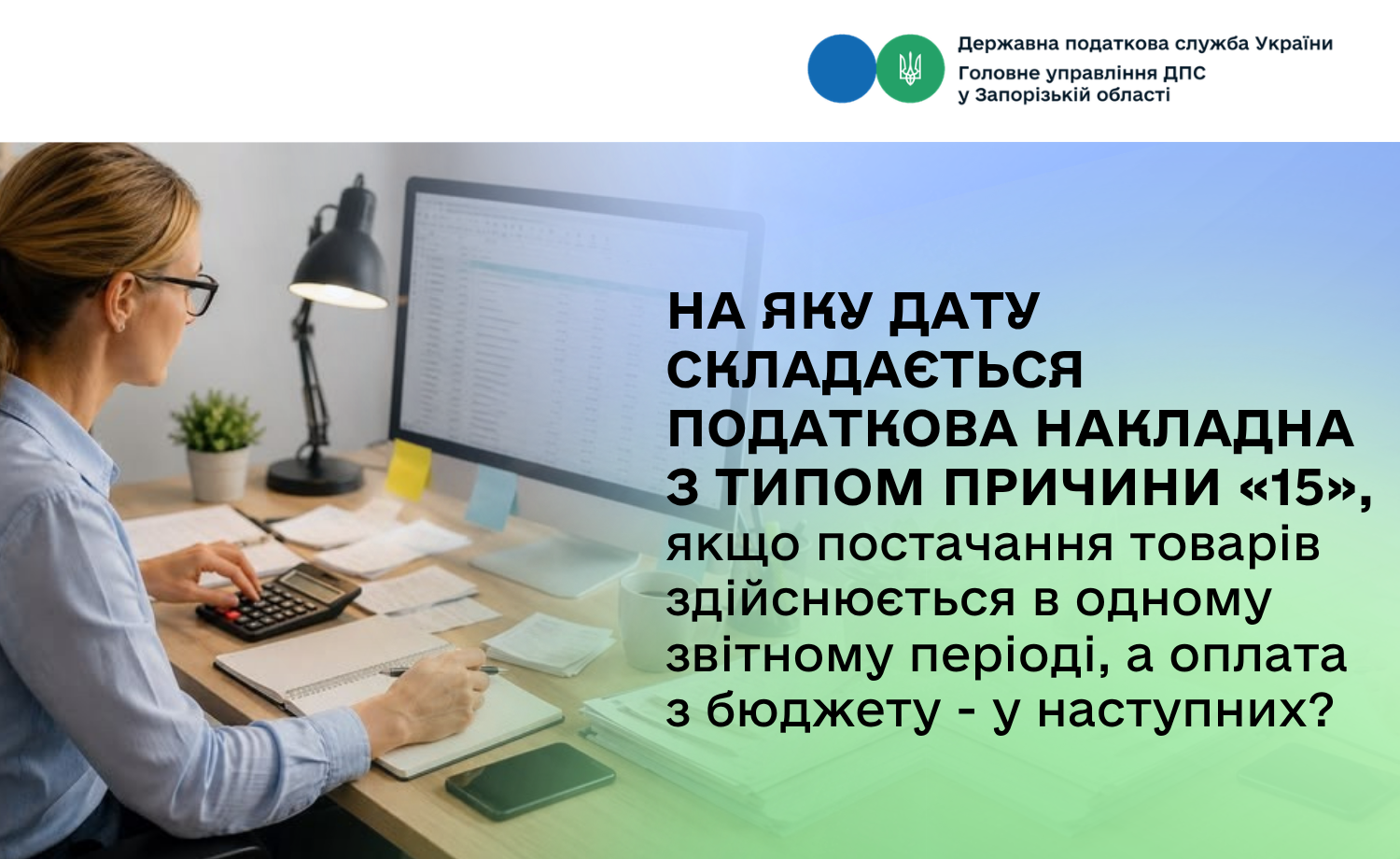 Державна податкова служба України
Головне управління ДПС у Запорізькій області

НА ЯКУ ДАТУ СКЛАДАЄТЬСЯ ПОДАТКОВА НАКЛАДНА З ТИПОМ ПРИЧИНИ «15», якщо постачання товарів здійснюється в одному звітному періоді, а оплата з бюджету - у наступних?